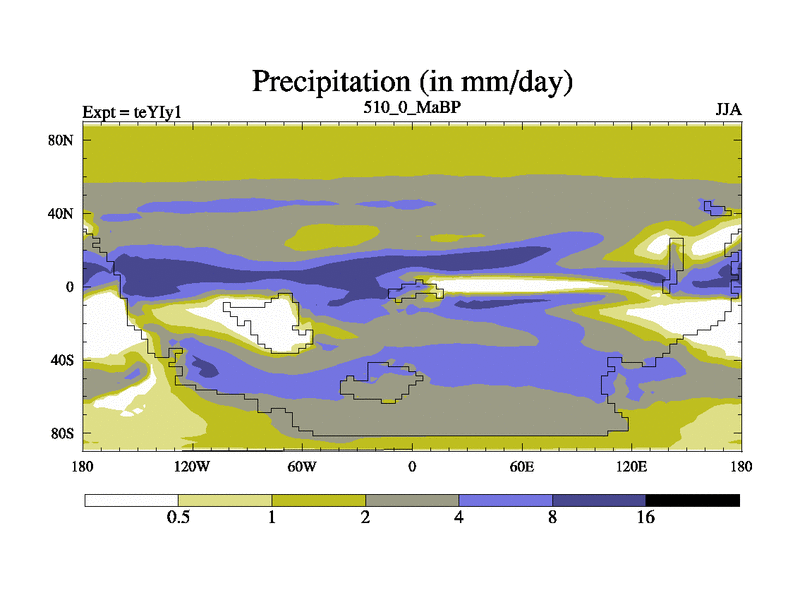 Precipitation (in mm/day)

Expt = teYIy1
510_0_MaBP
JJA

80N
40N
0
40S
80S

180
120W
60W
0
60E
120E
180

0.5
1
2
4
8
16